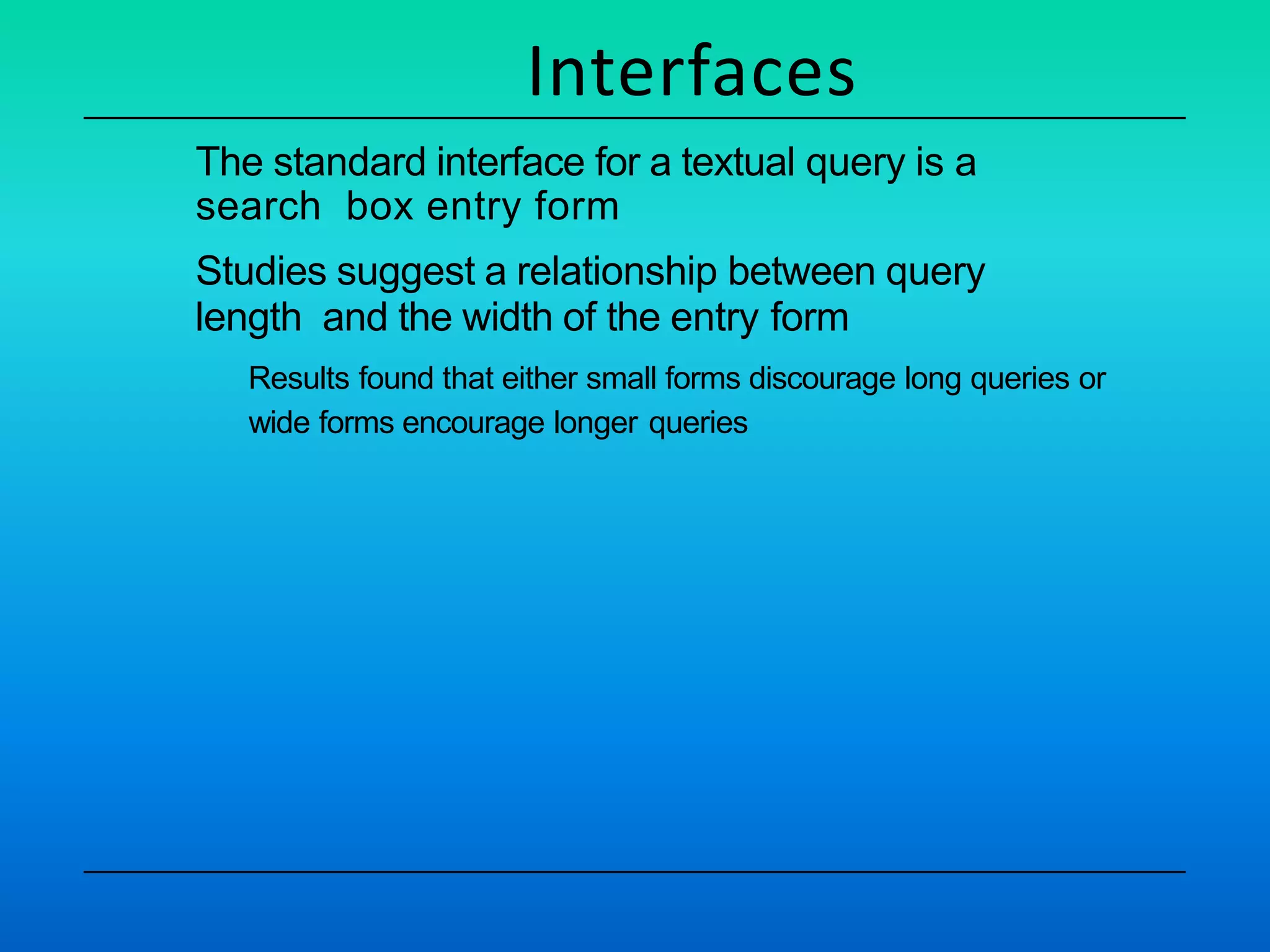 Interfaces

The standard interface for a textual query is a search box entry form

Studies suggest a relationship between query length and the width of the entry form

Results found that either small forms discourage long queries or wide forms encourage longer queries